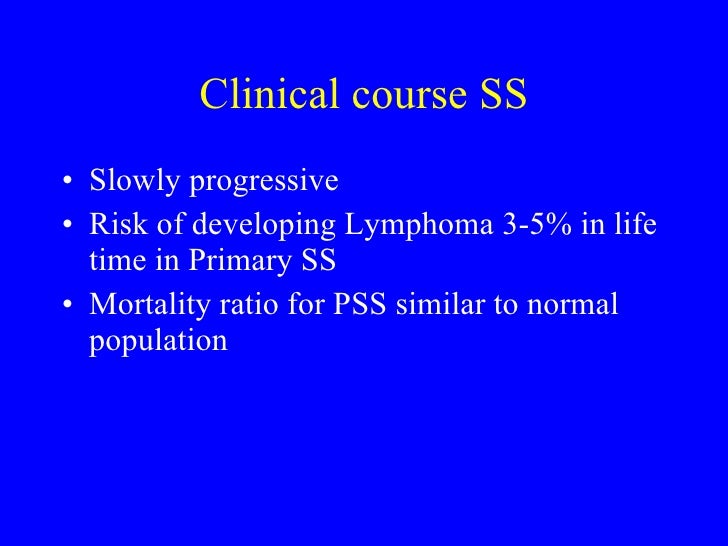 Clinical course SS

• Slowly progressive
• Risk of developing Lymphoma 3-5% in life time in Primary SS
• Mortality ratio for PSS similar to normal population